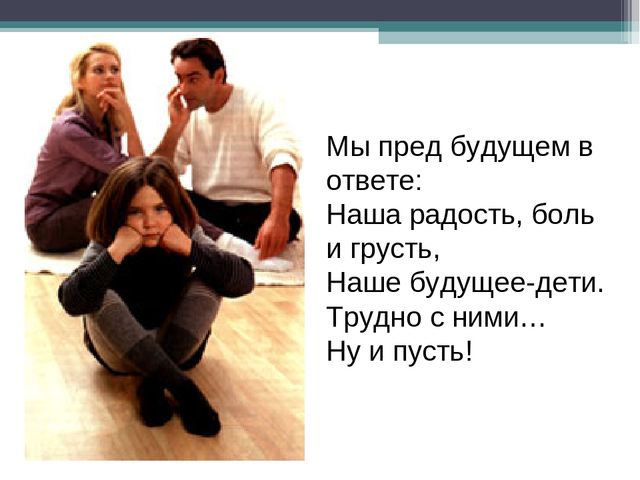 Мы пред будущем в ответе:
Наша радость, боль и грусть,
Наше будущее-дети.
Трудно с ними…
Ну и пусть!